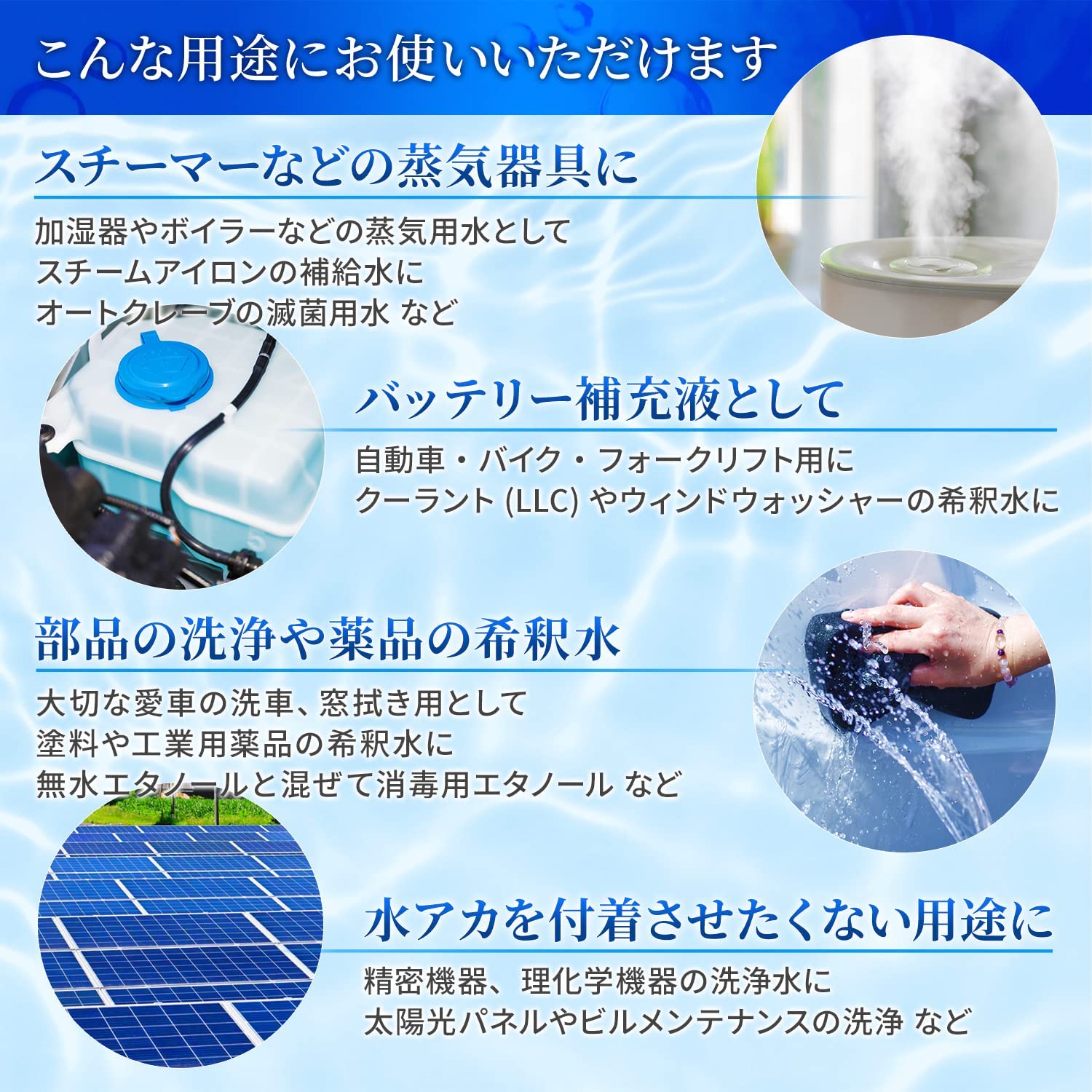 こんな用途にお使いいただけます

スチーマーなどの蒸気器具に

加湿器やボイラーなどの蒸気用水として
スチームアイロンの補給水に
オートクレーブの滅菌用水 など

バッテリー補充液として

自動車・バイク・フォークリフト用に
クーラント (LLC) やウィンドウォッシャーの希釈水に

部品の洗浄や薬品の希釈水

大切な愛車の洗車、窓拭き用として
塗料や工業用薬品の希釈水に
無水エタノールと混ぜて消毒用エタノール など

水アカを付着させたくない用途に

精密機器、理化学機器の洗浄水に
太陽光パネルやビルメンテナンスの洗浄 など